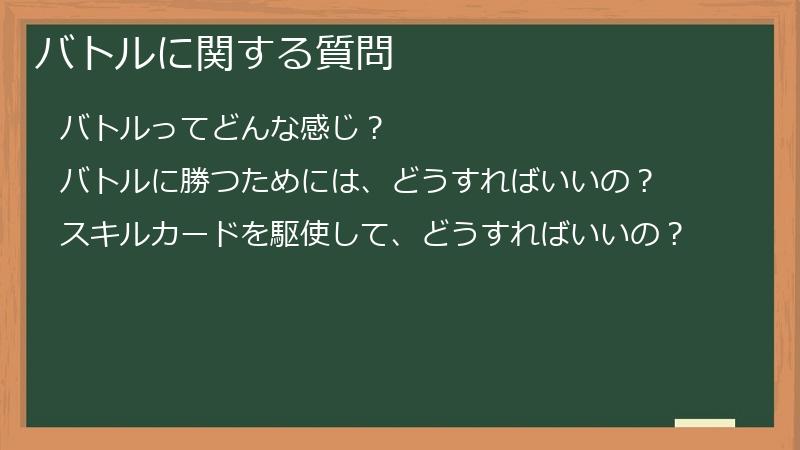 バトルに関する質問

バトルってどんな感じ？

バトルに勝つためには、どうすればいいの？

スキルカードを駆使して、どうすればいいの？